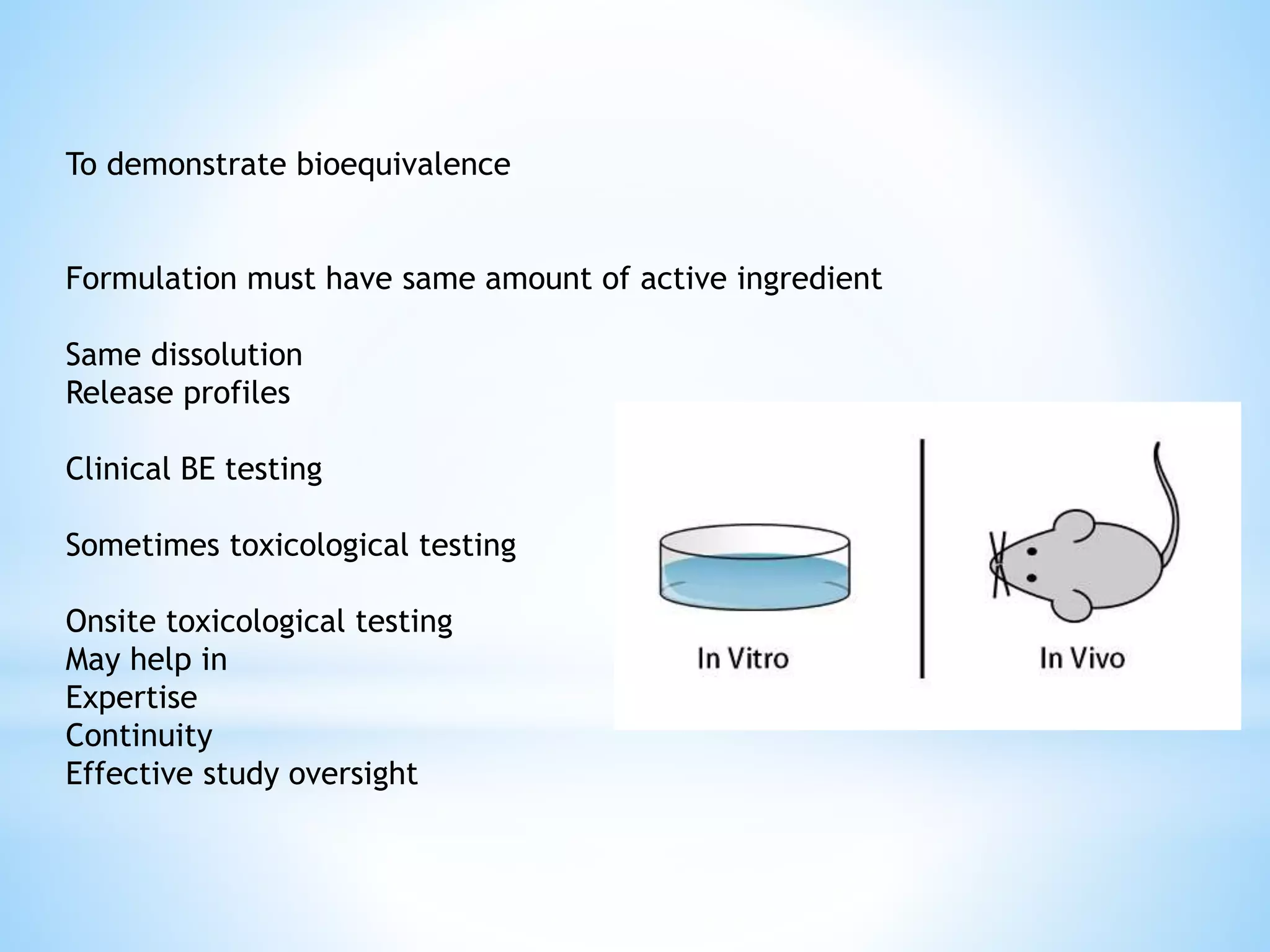 To demonstrate bioequivalence

Formulation must have same amount of active ingredient

Same dissolution
Release profiles

Clinical BE testing

Sometimes toxicological testing

Onsite toxicological testing
May help in
Expertise
Continuity
Effective study oversight

In Vitro

In Vivo